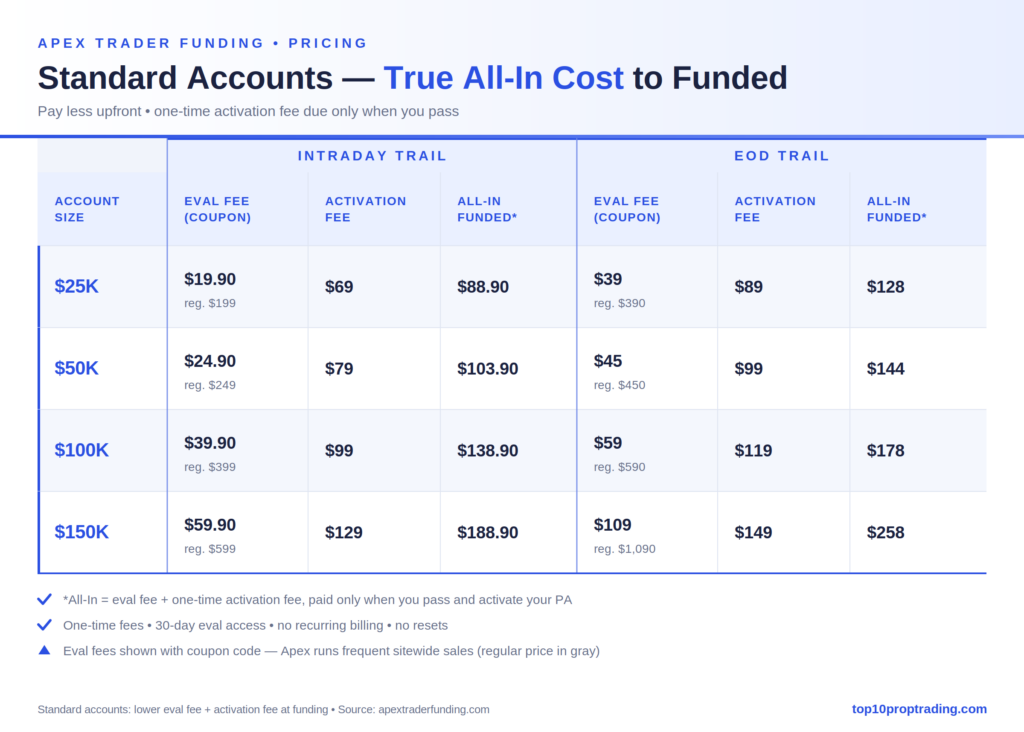 APEX TRADER FUNDING • PRICING

Standard Accounts — True All-In Cost to Funded

Pay less upfront • one-time activation fee due only when you pass

| | INTRADAY TRAIL | | | EOD TRAIL | | |
|---|---|---|---|---|---|---|
| ACCOUNT SIZE | EVAL FEE (COUPON) | ACTIVATION FEE | ALL-IN FUNDED* | EVAL FEE (COUPON) | ACTIVATION FEE | ALL-IN FUNDED* |
| $25K | $19.90 reg. $199 | $69 | $88.90 | $39 reg. $390 | $89 | $128 |
| $50K | $24.90 reg. $249 | $79 | $103.90 | $45 reg. $450 | $99 | $144 |
| $100K | $39.90 reg. $399 | $99 | $138.90 | $59 reg. $590 | $119 | $178 |
| $150K | $59.90 reg. $599 | $129 | $188.90 | $109 reg. $1,090 | $149 | $258 |

*All-In = eval fee + one-time activation fee, paid only when you pass and activate your PA

One-time fees • 30-day eval access • no recurring billing • no resets

Eval fees shown with coupon code — Apex runs frequent sitewide sales (regular price in gray)

Standard accounts: lower eval fee + activation fee at funding • Source: apextraderfunding.com

top10proptrading.com